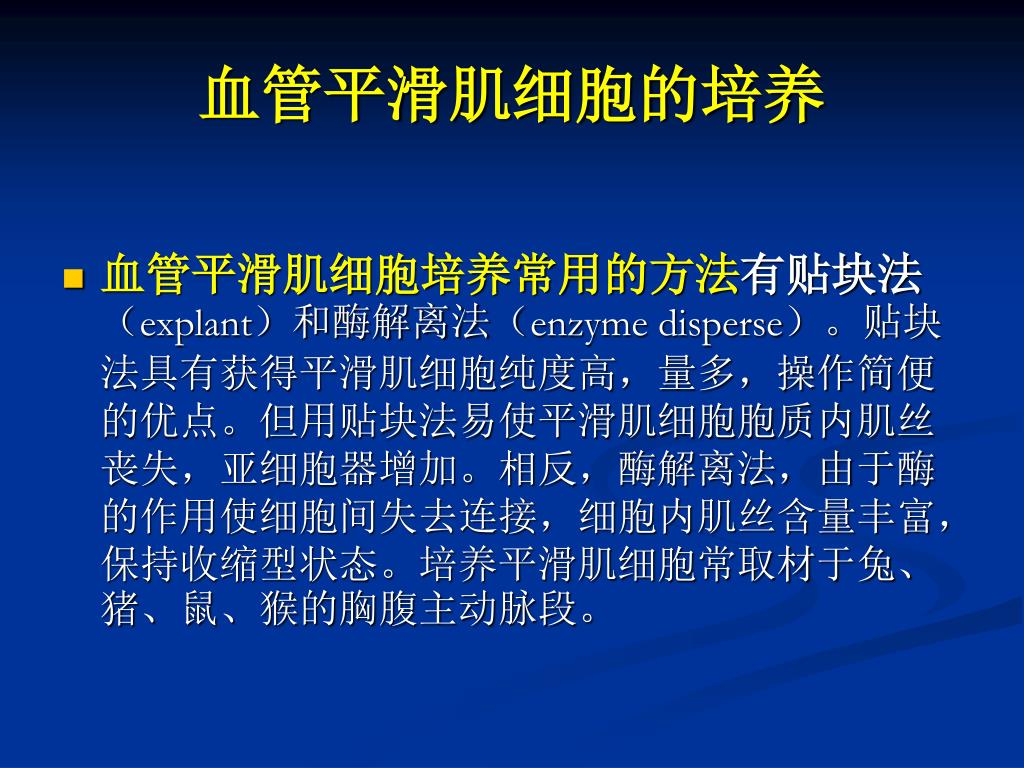 血管平滑肌细胞的培养

血管平滑肌细胞培养常用的方法有贴块法（explant）和酶解离法（enzyme disperse）。贴块法具有获得平滑肌细胞纯度高，量多，操作简便的优点。但用贴块法易使平滑肌细胞胞质内肌丝丧失，亚细胞器增加。相反，酶解离法，由于酶的作用使细胞间失去连接，细胞内肌丝含量丰富，保持收缩型状态。培养平滑肌细胞常取材于兔、猪、鼠、猴的胸腹主动脉段。